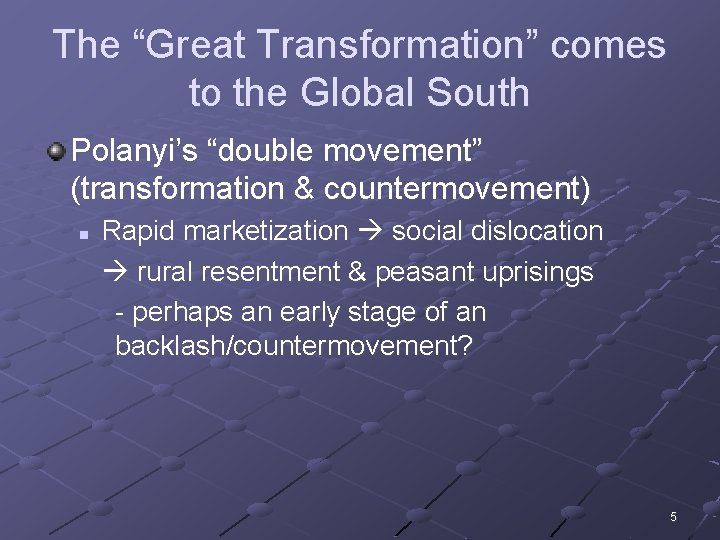 The “Great Transformation” comes to the Global South

Polanyi’s “double movement” (transformation & countermovement)

Rapid marketization → social dislocation → rural resentment & peasant uprisings
- perhaps an early stage of an backlash/countermovement?

5